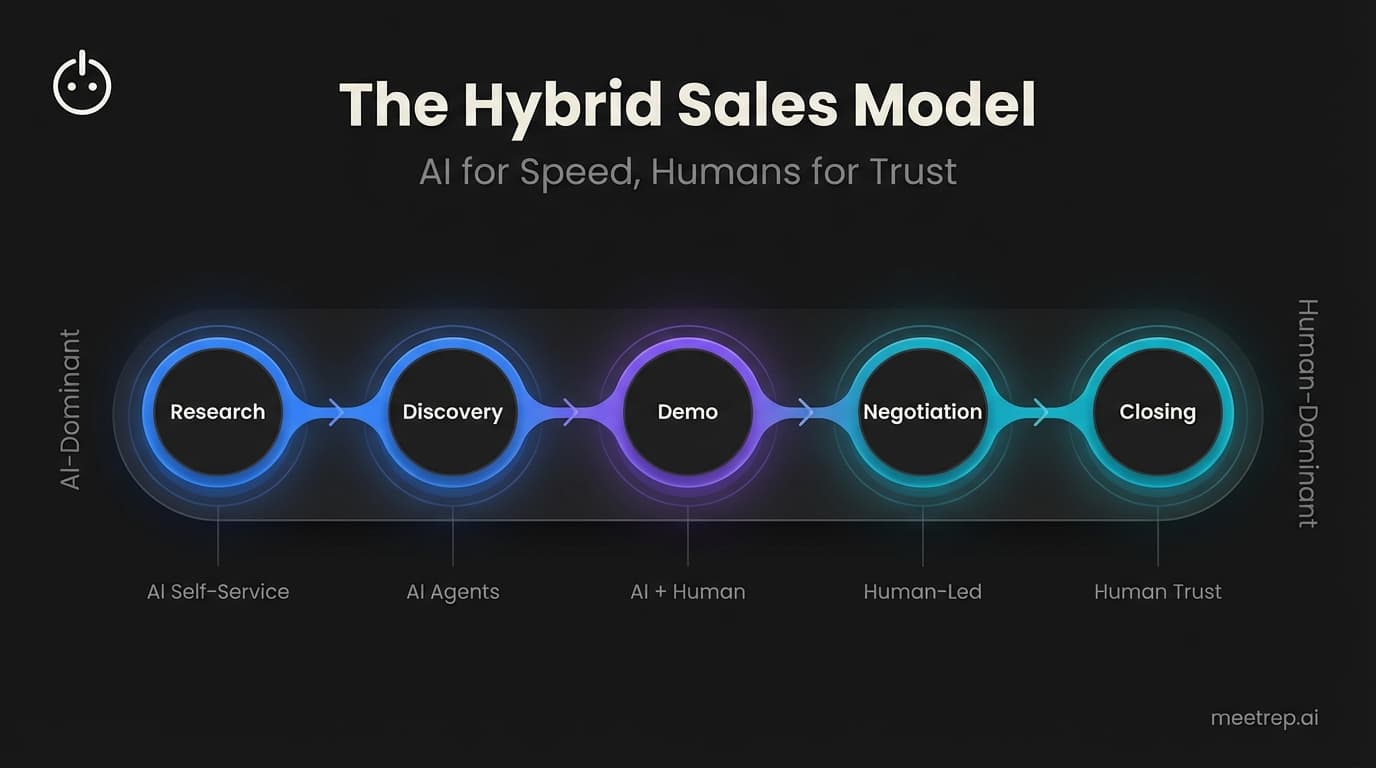 The Hybrid Sales Model

AI for Speed, Humans for Trust

AI-Dominant

Research
Discovery
Demo
Negotiation
Closing

Human-Dominant

AI Self-Service
AI Agents
AI + Human
Human-Led
Human Trust

meetrep.ai